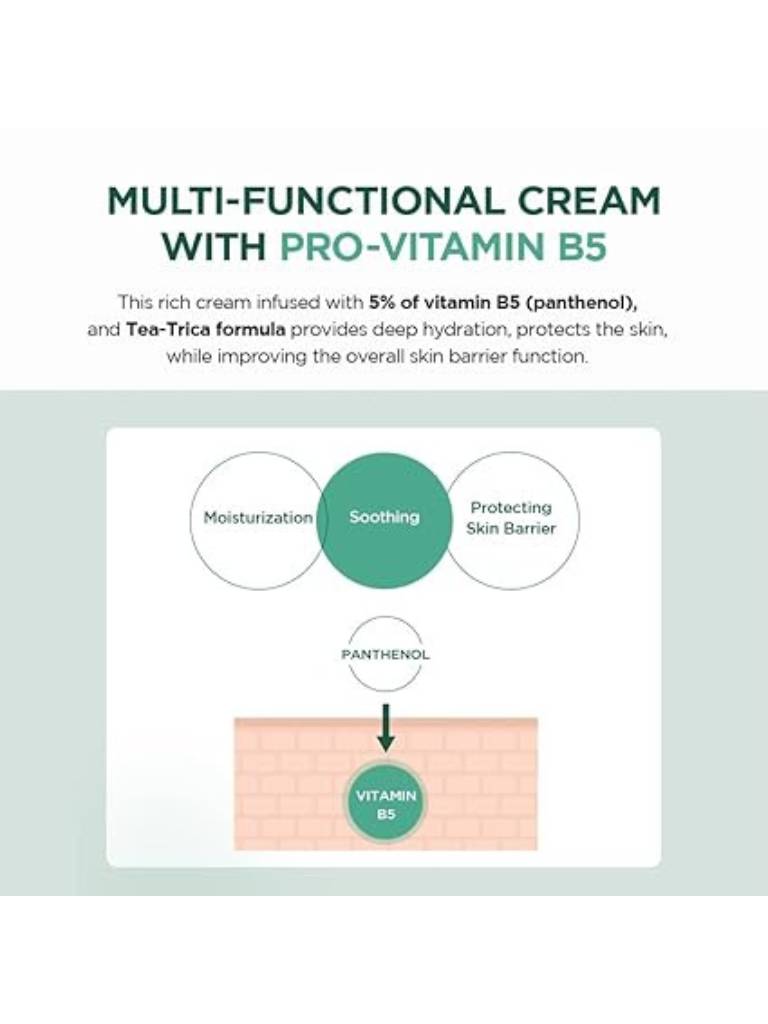 MULTI-FUNCTIONAL CREAM WITH PRO-VITAMIN B5

This rich cream infused with 5% of vitamin B5 (panthenol), and Tea-Trica formula provides deep hydration, protects the skin, while improving the overall skin barrier function.

Moisturization

Soothing

Protecting Skin Barrier

PANTHENOL

VITAMIN B5